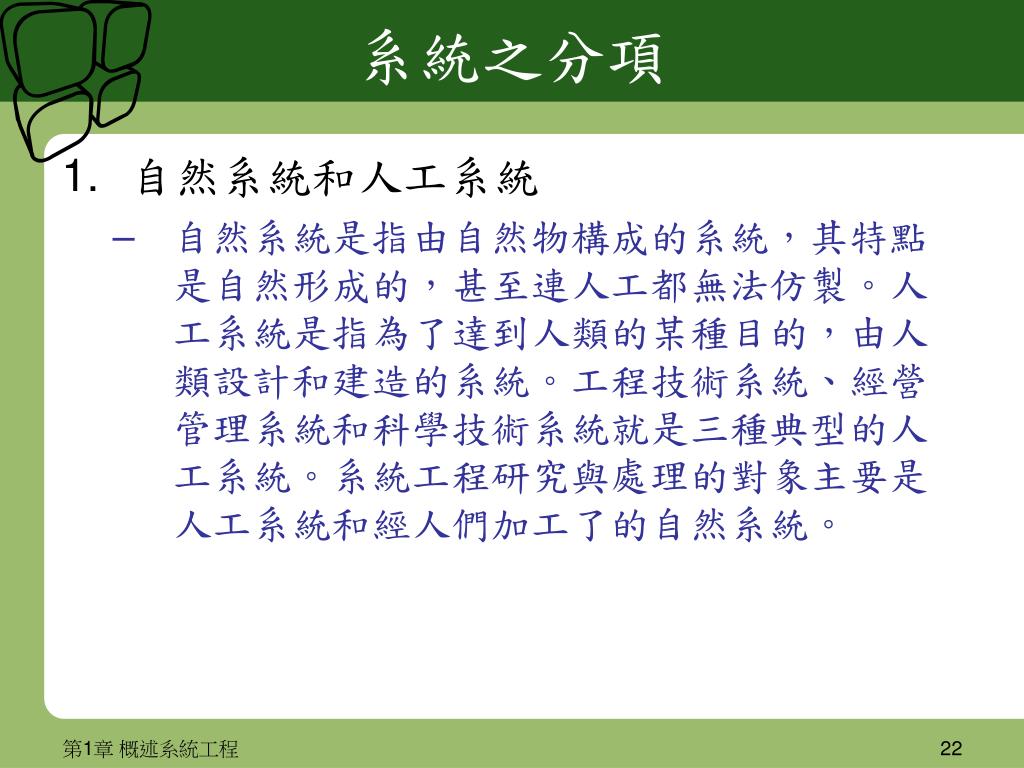 系統之分項

1. 自然系統和人工系統

– 自然系統是指由自然物構成的系統，其特點是自然形成的，甚至連人工都無法仿製。人工系統是指為了達到人類的某種目的，由人類設計和建造的系統。工程技術系統、經營管理系統和科學技術系統就是三種典型的人工系統。系統工程研究與處理的對象主要是人工系統和經人們加工了的自然系統。

第1章 概述系統工程

22